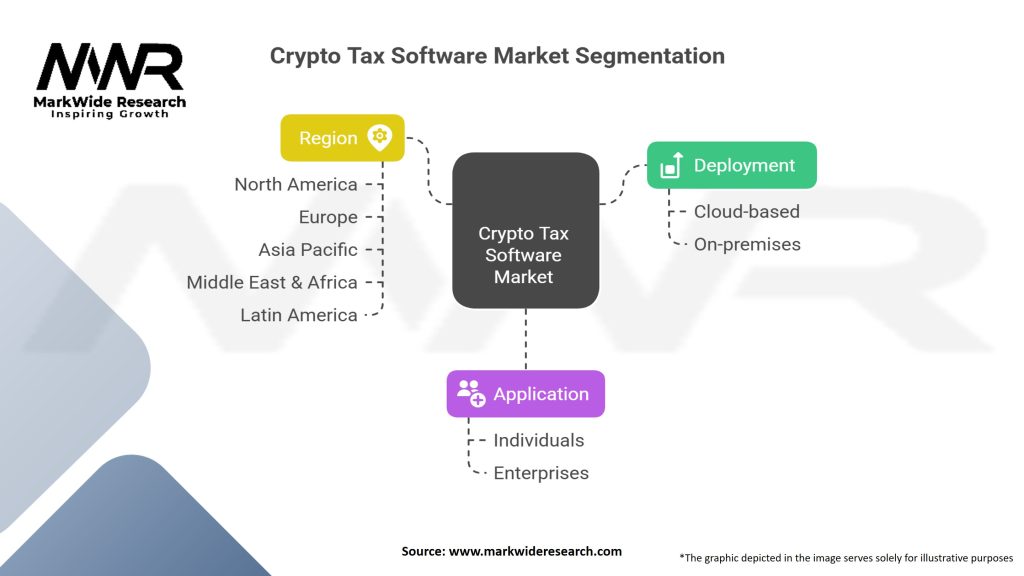 MWR
MarkWide Research
Inspiring Growth

Crypto Tax Software Market Segmentation

Region
North America
Europe
Asia Pacific
Middle East & Africa
Latin America

Crypto Tax Software Market

Deployment
Cloud-based
On-premises

Application
Individuals
Enterprises

Source: www.markwideresearch.com

*The graphic depicted in the image serves solely for illustrative purposes